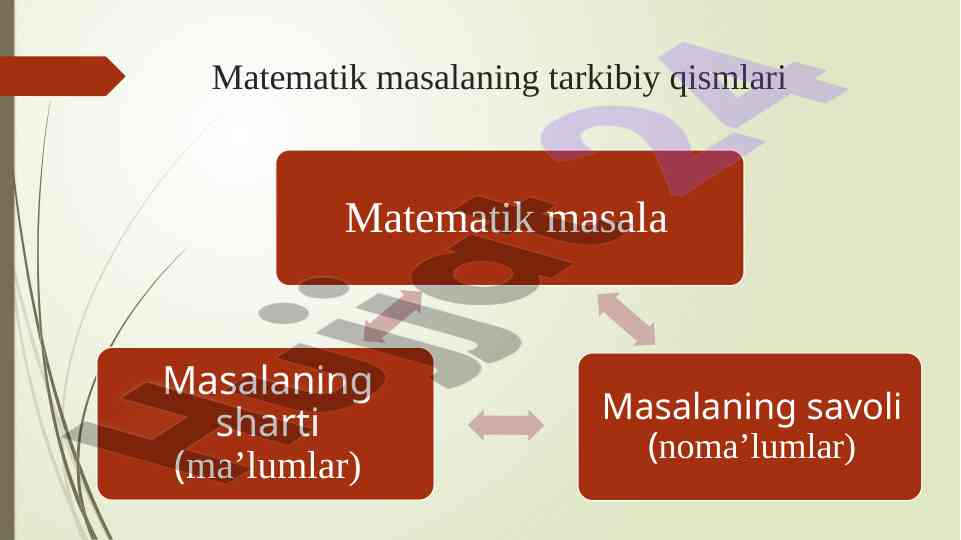 Matematik masalaning tarkibiy qismlari

Matematik masala

Masalaning sharti (ma’lumlar)

Masalaning savoli (noma’lumlar)

Hujjat24